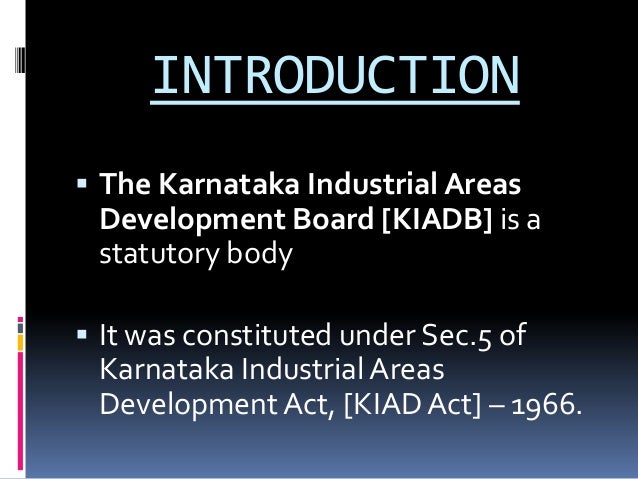 INTRODUCTION

▪ The Karnataka Industrial Areas Development Board [KIADB] is a statutory body

▪ It was constituted under Sec.5 of Karnataka Industrial Areas Development Act, [KIAD Act] – 1966.